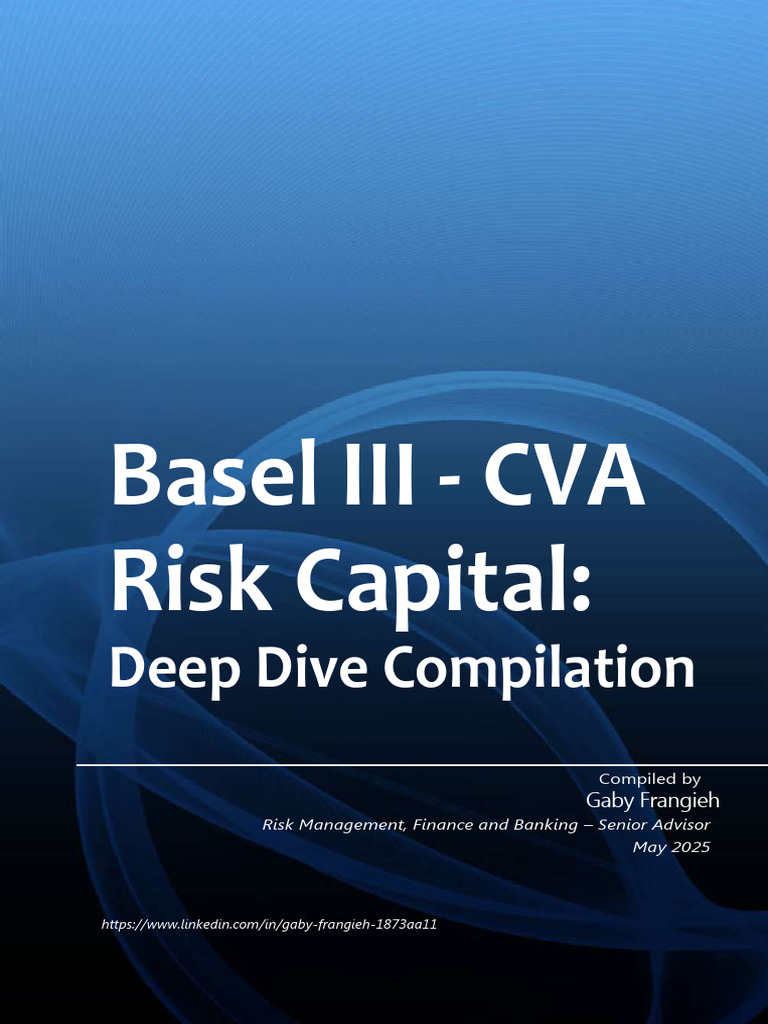 Basel III - CVA Risk Capital:
Deep Dive Compilation

Compiled by
Gaby Frangieh
Risk Management, Finance and Banking – Senior Advisor
May 2025

https://www.linkedin.com/in/gaby-frangieh-1873aa11